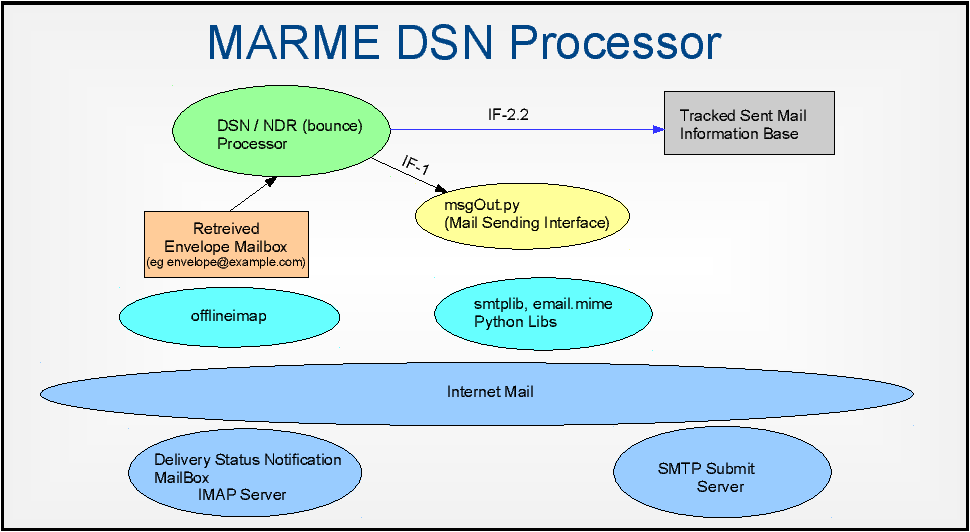 MARME DSN Processor

DSN / NDR (bounce) Processor

IF-2.2

Tracked Sent Mail Information Base

IF-1

msgOut.py (Mail Sending Interface)

Retreived Envelope Mailbox (eg envelope@example.com)

offlineimap

smtplib, email.mime Python Libs

Internet Mail

Delivery Status Notification MailBox IMAP Server

SMTP Submit Server